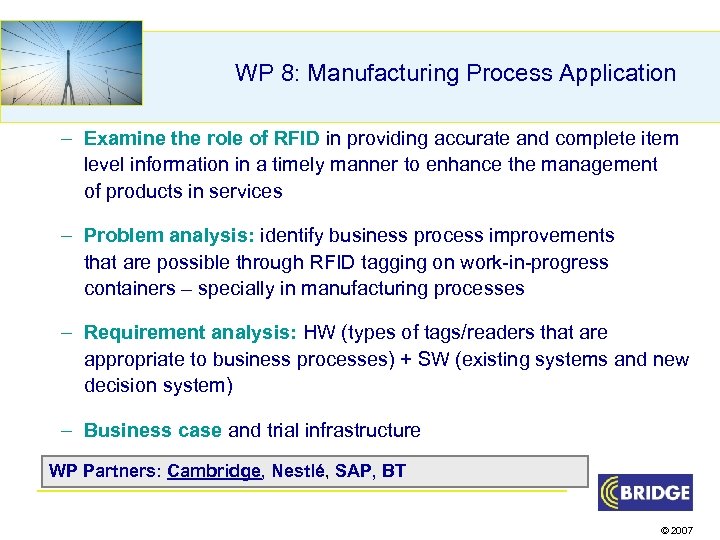 WP 8: Manufacturing Process Application

– Examine the role of RFID in providing accurate and complete item level information in a timely manner to enhance the management of products in services

– Problem analysis: identify business process improvements that are possible through RFID tagging on work-in-progress containers – specially in manufacturing processes

– Requirement analysis: HW (types of tags/readers that are appropriate to business processes) + SW (existing systems and new decision system)

– Business case and trial infrastructure

WP Partners: Cambridge, Nestlé, SAP, BT

BRIDGE

© 2007